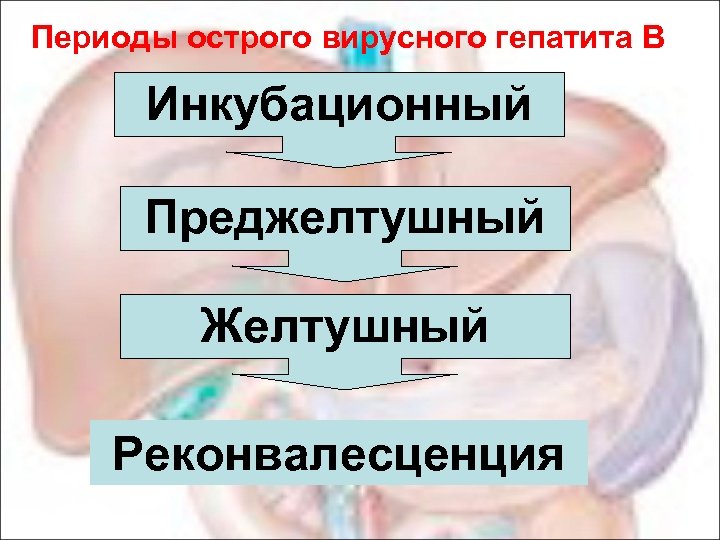 Периоды острого вирусного гепатита В

Инкубационный

Преджелтушный

Желтушный

Реконвалесценция